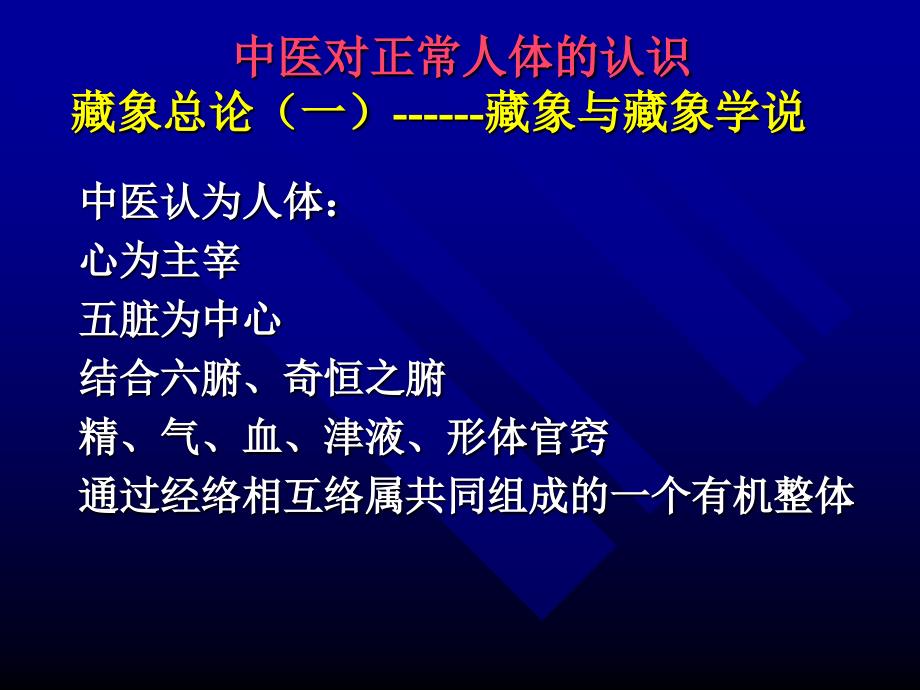 中医对正常人体的认识

藏象总论（一）------藏象与藏象学说

中医认为人体：
心为主宰
五脏为中心
结合六腑、奇恒之腑
精、气、血、津液、形体官窍
通过经络相互络属共同组成的一个有机整体